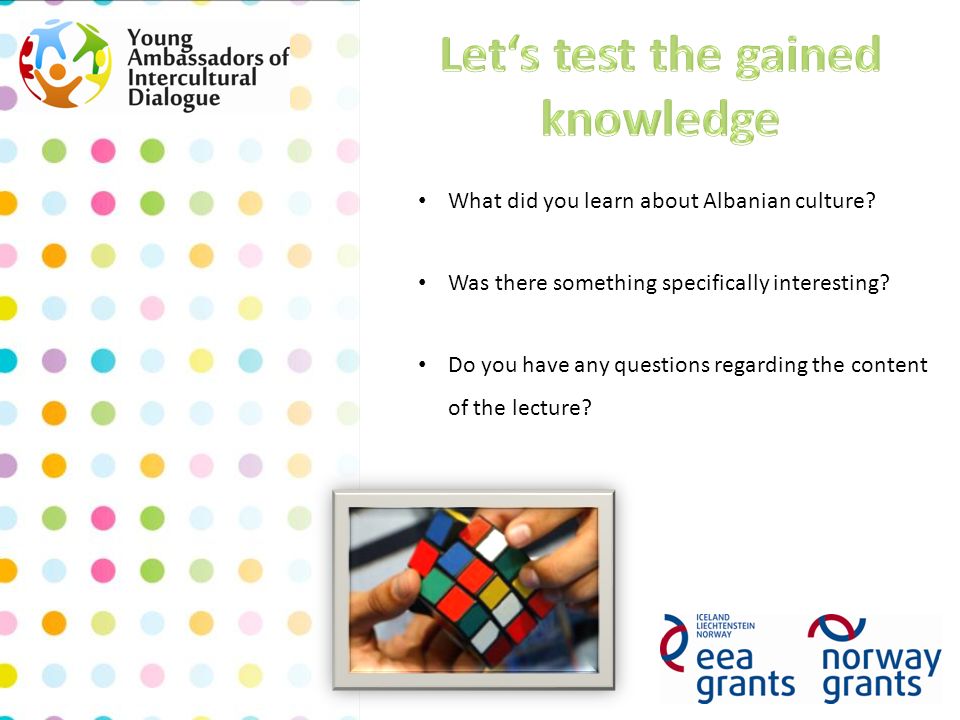 Young Ambassadors of Intercultural Dialogue

Let‘s test the gained knowledge

• What did you learn about Albanian culture?

• Was there something specifically interesting?

• Do you have any questions regarding the content of the lecture?

ICELAND LIECHTENSTEIN NORWAY
eea grants

norway grants